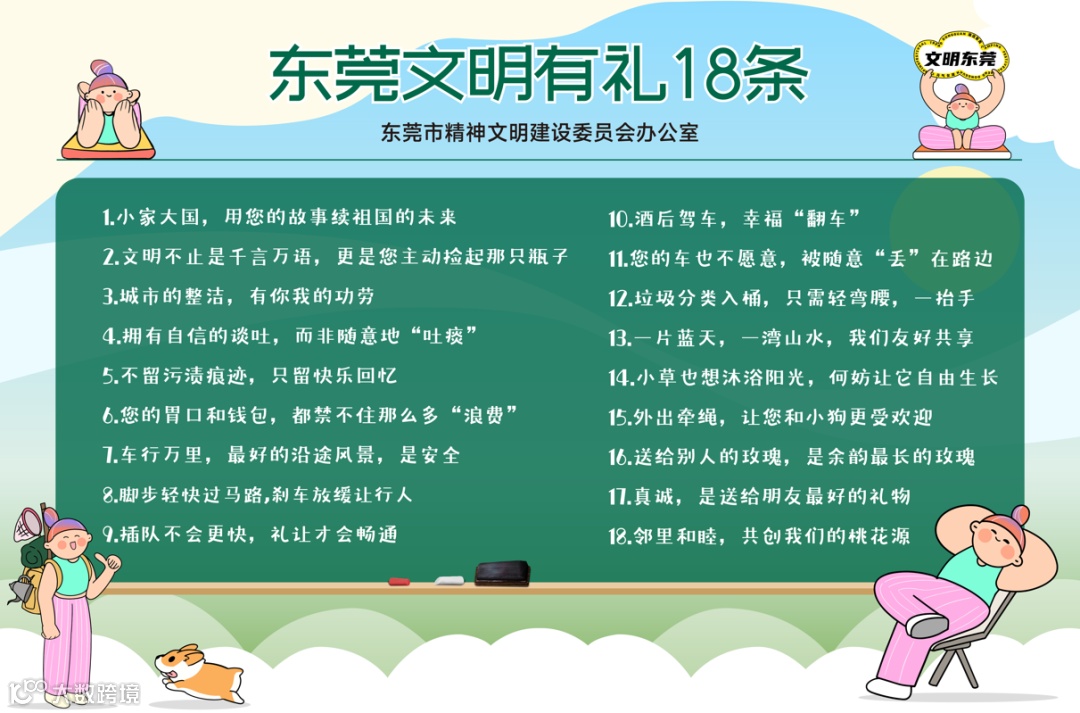 东莞文明有礼18条

文明东莞

东莞市精神文明建设委员会办公室

1.小家大国，用您的故事续祖国的未来
2.文明不止是千言万语，更是您主动捡起那只瓶子
3.城市的整洁，有你我的功劳
4.拥有自信的谈吐，而非随意地“吐痰”
5.不留污渍痕迹，只留快乐回忆
6.您的胃口和钱包，都禁不住那么多“浪费”
7.车行万里，最好的沿途风景，是安全
8.脚步轻快过马路,刹车放缓让行人
9.插队不会更快，礼让才会畅通

10.酒后驾车，幸福“翻车”
11.您的车也不愿意，被随意“丢”在路边
12.垃圾分类入桶，只需轻弯腰，一抬手
13.一片蓝天，一湾山水，我们友好共享
14.小草也想沐浴阳光，何妨让它自由生长
15.外出牵绳，让您和小狗更受欢迎
16.送给别人的玫瑰，是余韵最长的玫瑰
17.真诚，是送给朋友最好的礼物
18.邻里和睦，共创我们的桃花源

大数跨境